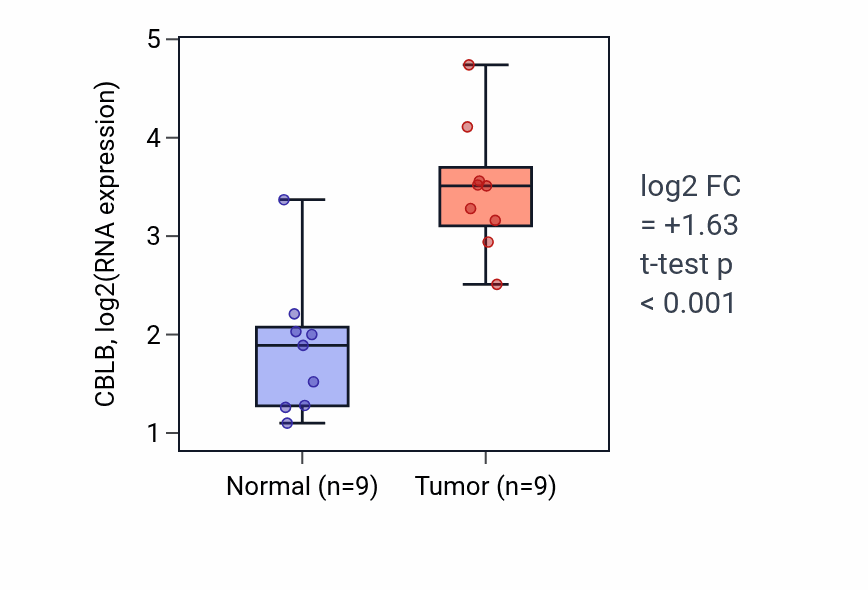 CBLB, log2(RNA expression)

5
4
3
2
1

Normal (n=9)
Tumor (n=9)

log2 FC
= +1.63
t-test p
< 0.001